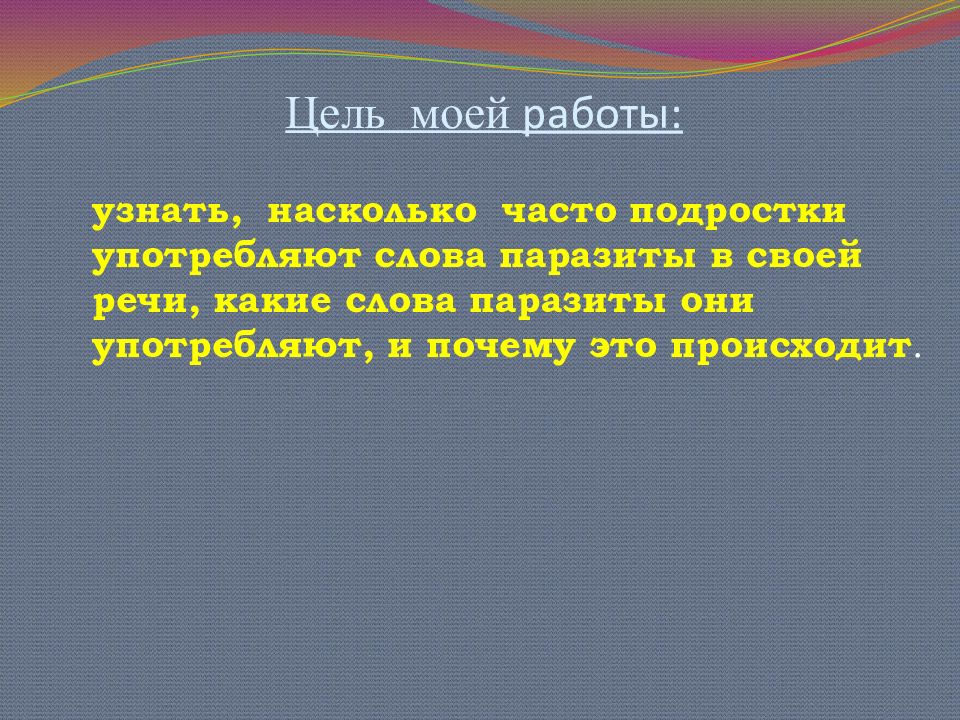 Цель моей работы:

узнать, насколько часто подростки употребляют слова паразиты в своей речи, какие слова паразиты они употребляют, и почему это происходит.